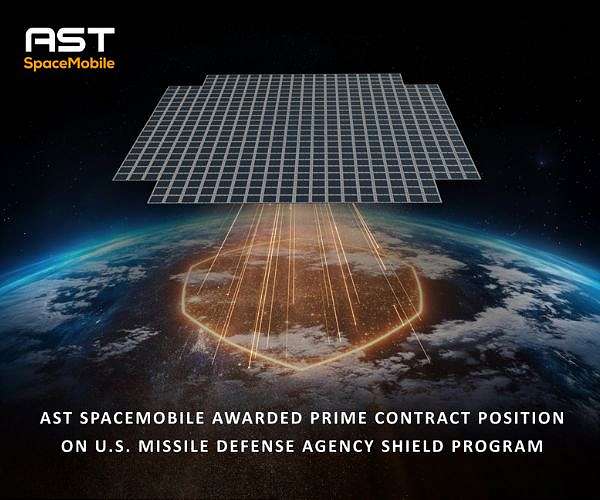 AST
SpaceMobile

AST SPACEMOBILE AWARDED PRIME CONTRACT POSITION ON U.S. MISSILE DEFENSE AGENCY SHIELD PROGRAM